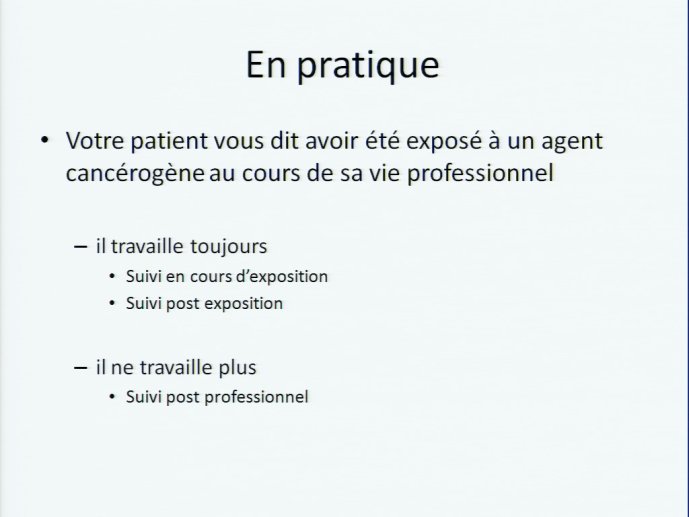 En pratique

• Votre patient vous dit avoir été exposé à un agent cancérogène au cours de sa vie professionnel

– il travaille toujours
• Suivi en cours d'exposition
• Suivi post exposition

– il ne travaille plus
• Suivi post professionnel